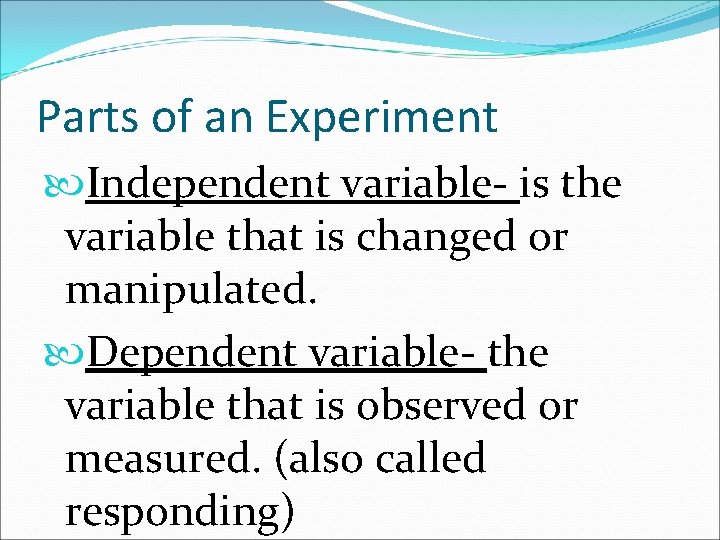 Parts of an Experiment

Independent variable- is the variable that is changed or manipulated.

Dependent variable- the variable that is observed or measured. (also called responding)